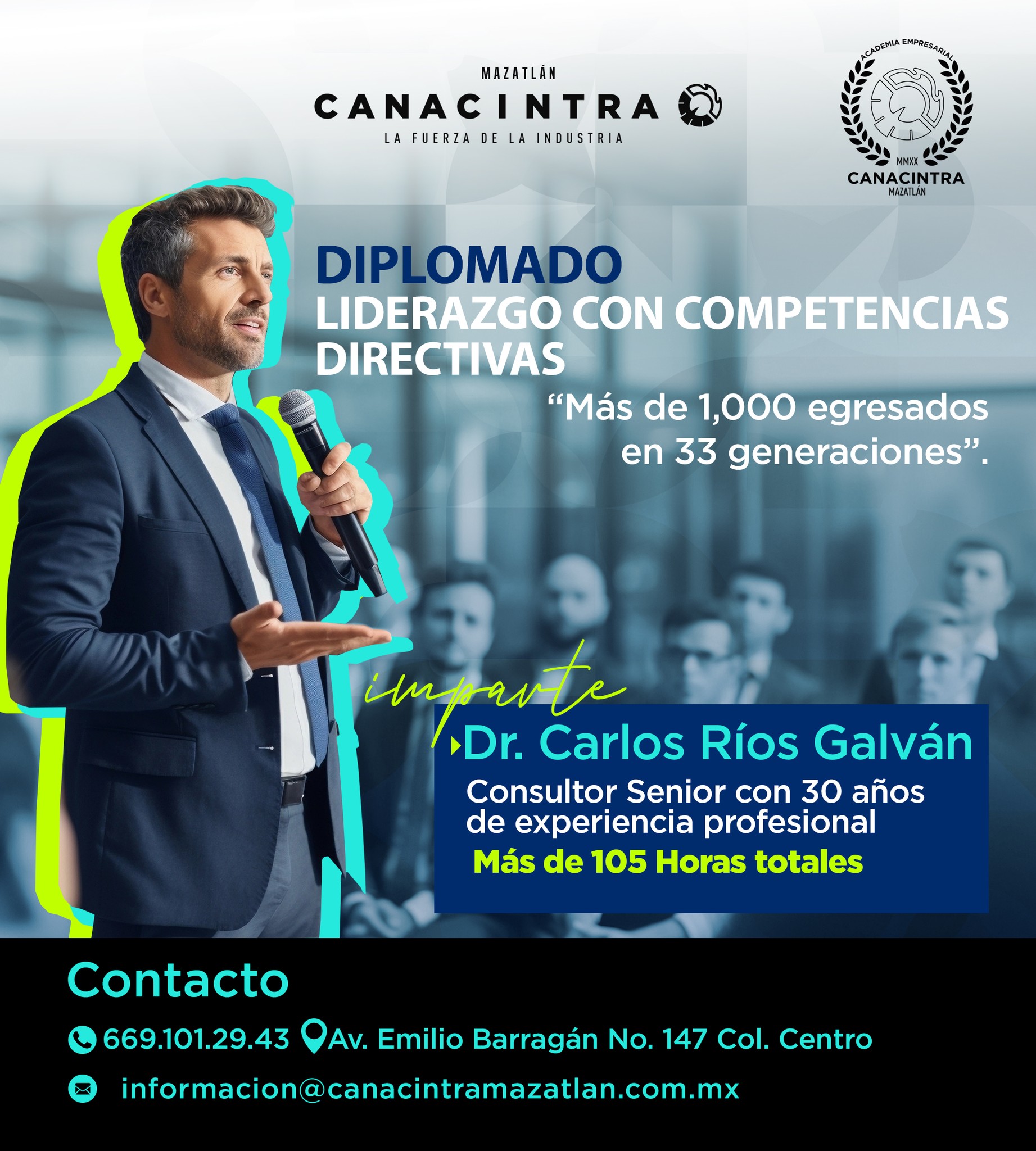 MAZATLÁN
CANACINTRA
LA FUERZA DE LA INDUSTRIA

ACADEMIA EMPRESARIAL
MMXX
CANACINTRA
MAZATLÁN

DIPLOMADO
LIDERAZGO CON COMPETENCIAS DIRECTIVAS

“Más de 1,000 egresados en 33 generaciones”.

imparte
Dr. Carlos Ríos Galván
Consultor Senior con 30 años de experiencia profesional
Más de 105 Horas totales

Contacto
669.101.29.43 Av. Emilio Barragán No. 147 Col. Centro
informacion@canacintramazatlan.com.mx